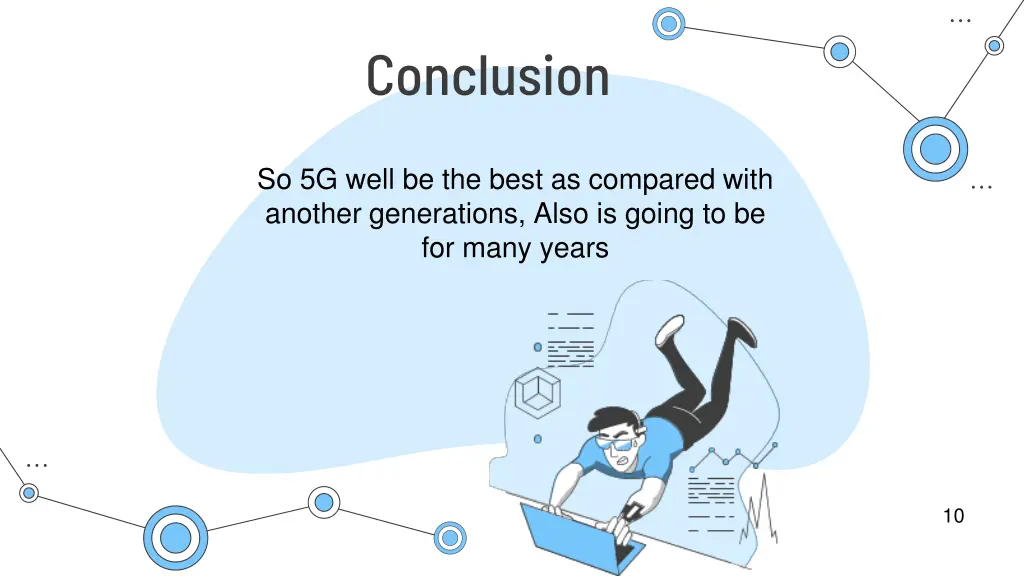 Conclusion

So 5G well be the best as compared with another generations, Also is going to be for many years

10